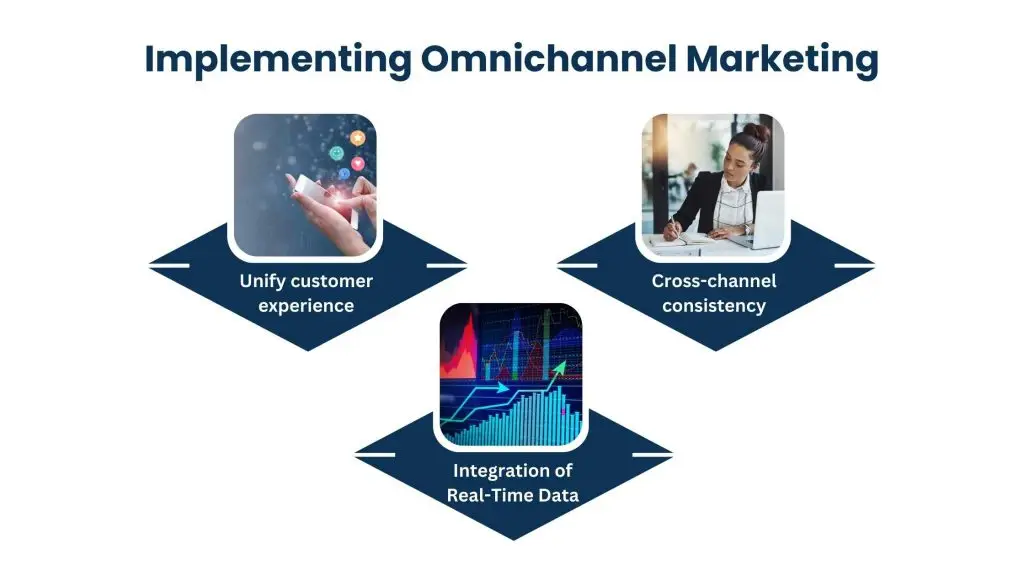 Implementing Omnichannel Marketing

Unify customer experience

Cross-channel consistency

Integration of Real-Time Data